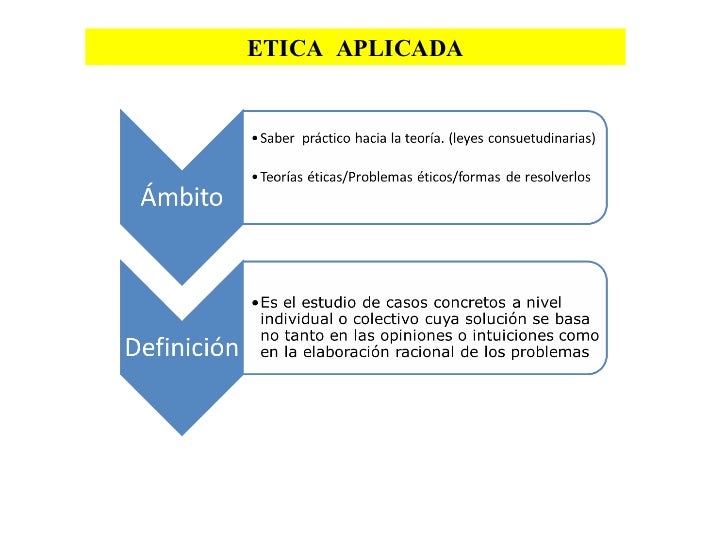 ETICA APLICADA

Ámbito

• Saber práctico hacia la teoría. (leyes consuetudinarias)

• Teorías éticas/Problemas éticos/formas de resolverlos

Definición

• Es el estudio de casos concretos a nivel individual o colectivo cuya solución se basa no tanto en las opiniones o intuiciones como en la elaboración racional de los problemas